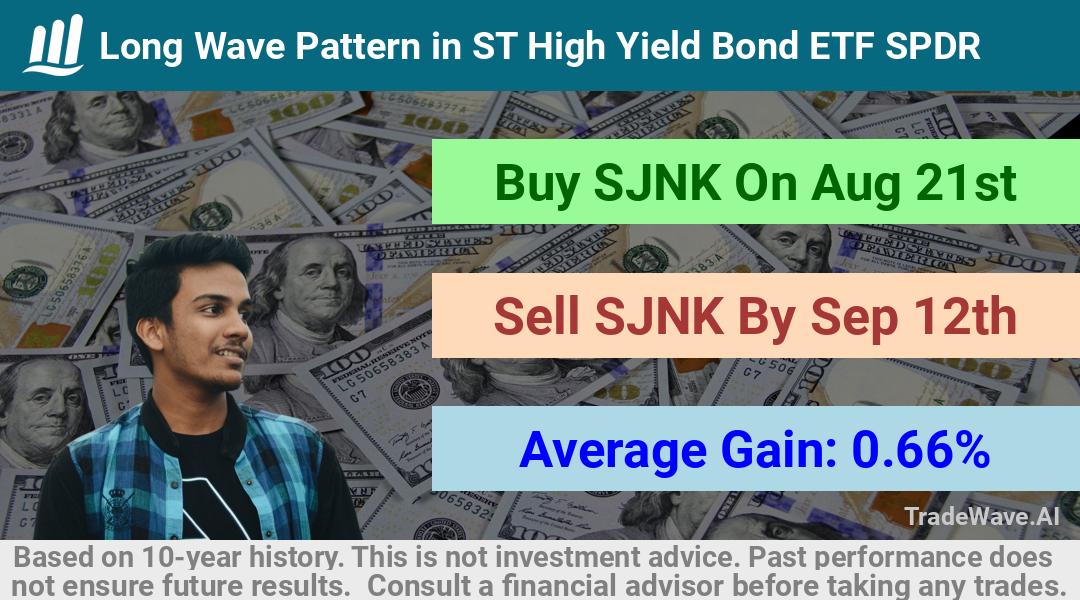 Long Wave Pattern in ST High Yield Bond ETF SPDR

Buy SJNK On Aug 21st

Sell SJNK By Sep 12th

Average Gain: 0.66%

TradeWave.AI

Based on 10-year history. This is not investment advice. Past performance does not ensure future results. Consult a financial advisor before taking any trades.